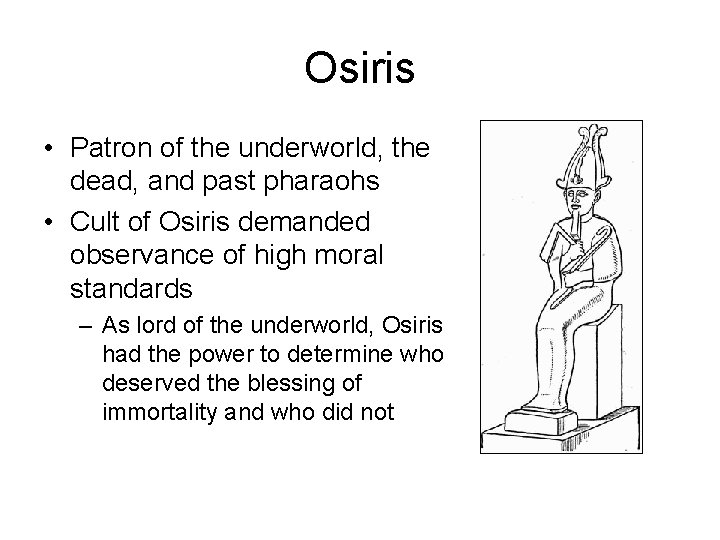 Osiris

• Patron of the underworld, the dead, and past pharaohs
• Cult of Osiris demanded observance of high moral standards
– As lord of the underworld, Osiris had the power to determine who deserved the blessing of immortality and who did not